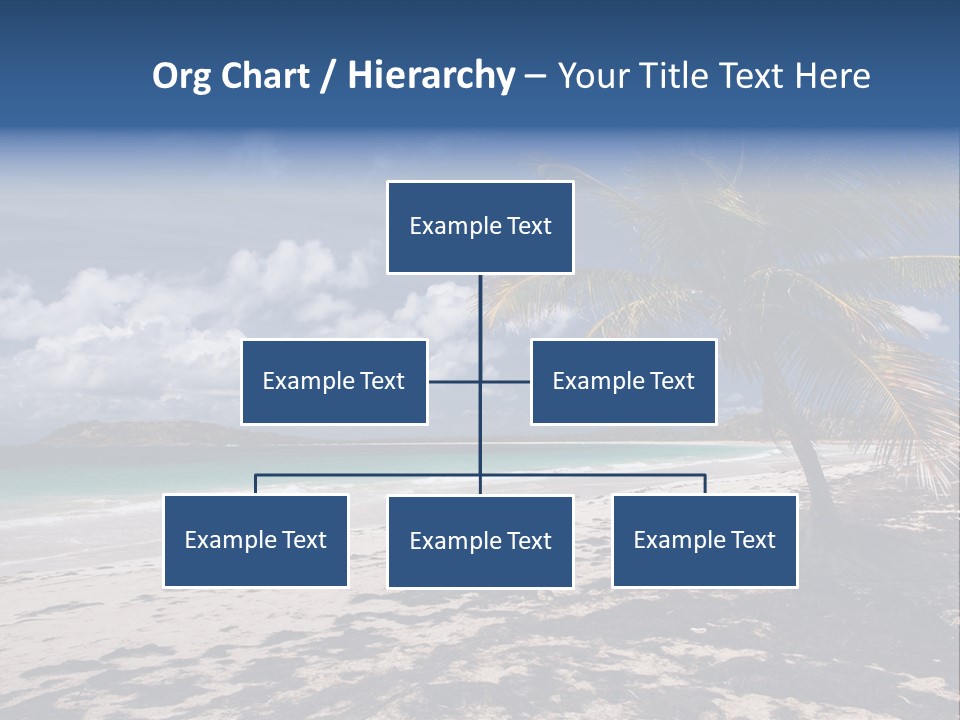 Org Chart / Hierarchy – Your Title Text Here

Example Text

Example Text

Example Text

Example Text

Example Text

Example Text